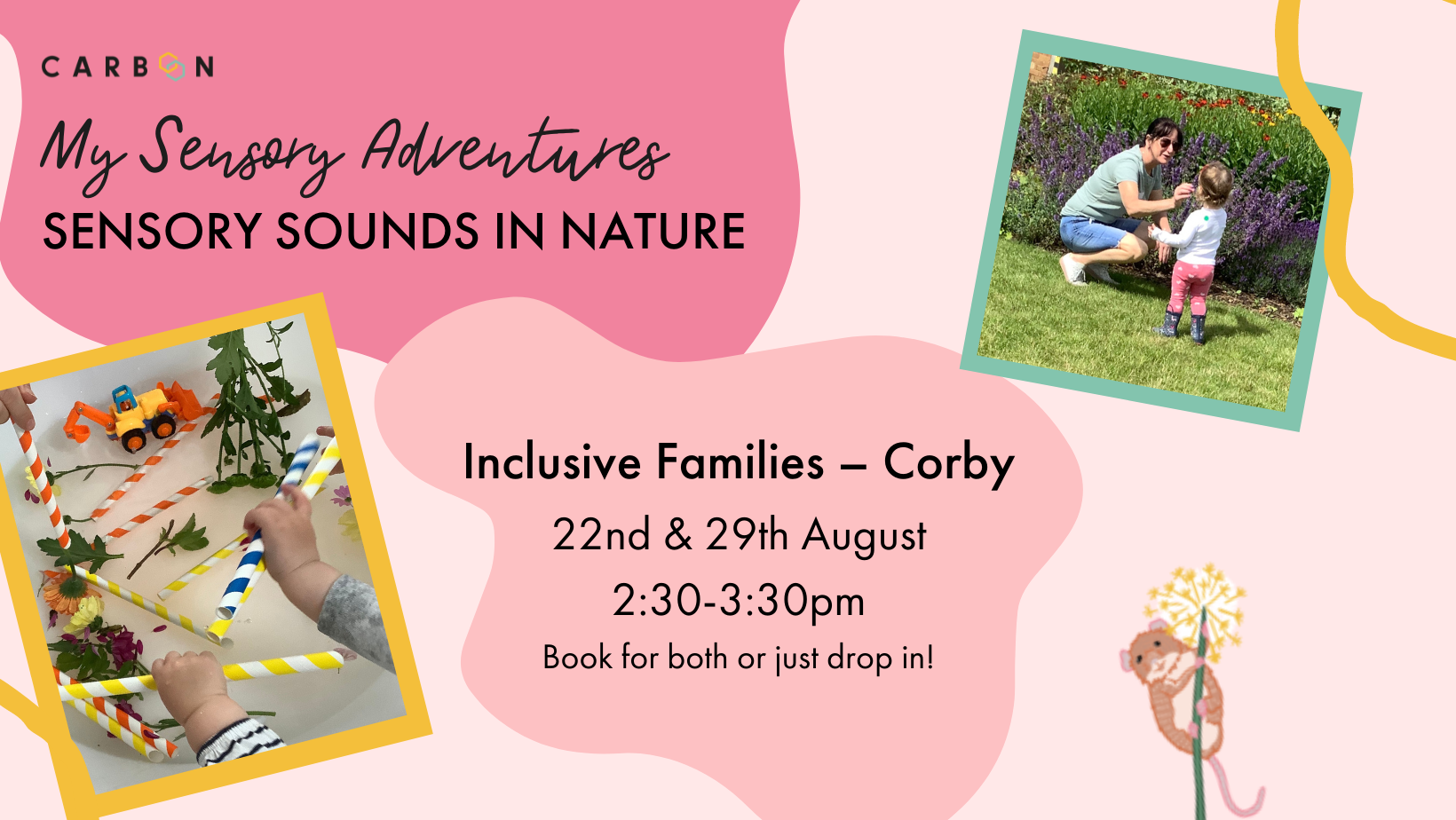 CARBON

My Sensory Adventures

SENSORY SOUNDS IN NATURE

Inclusive Families – Corby

22nd & 29th August

2:30-3:30pm

Book for both or just drop in!